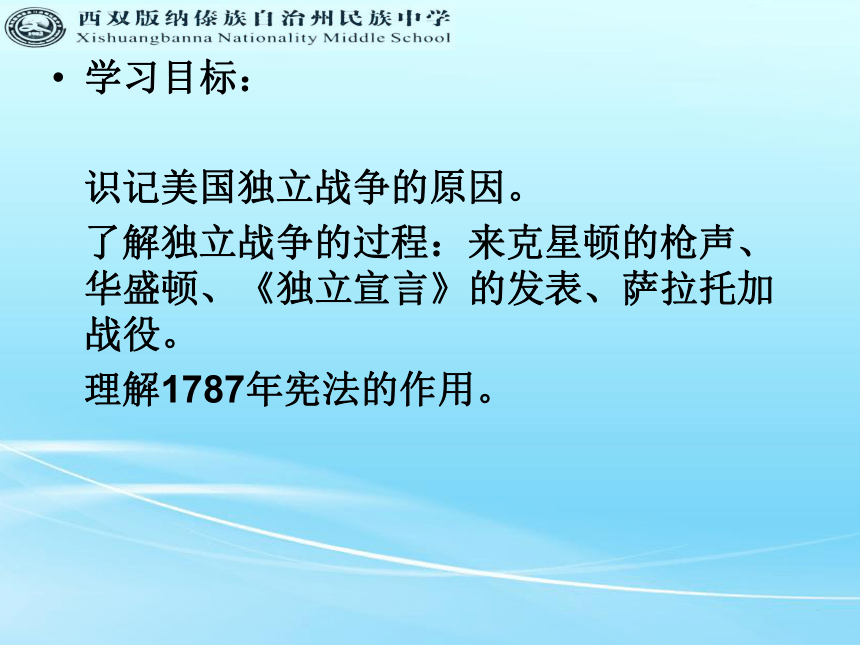 西双版纳傣族自治州民族中学
Xishuangbanna Nationality Middle School

• 学习目标：

识记美国独立战争的原因。

了解独立战争的过程：来克星顿的枪声、华盛顿、《独立宣言》的发表、萨拉托加战役。

理解1787年宪法的作用。